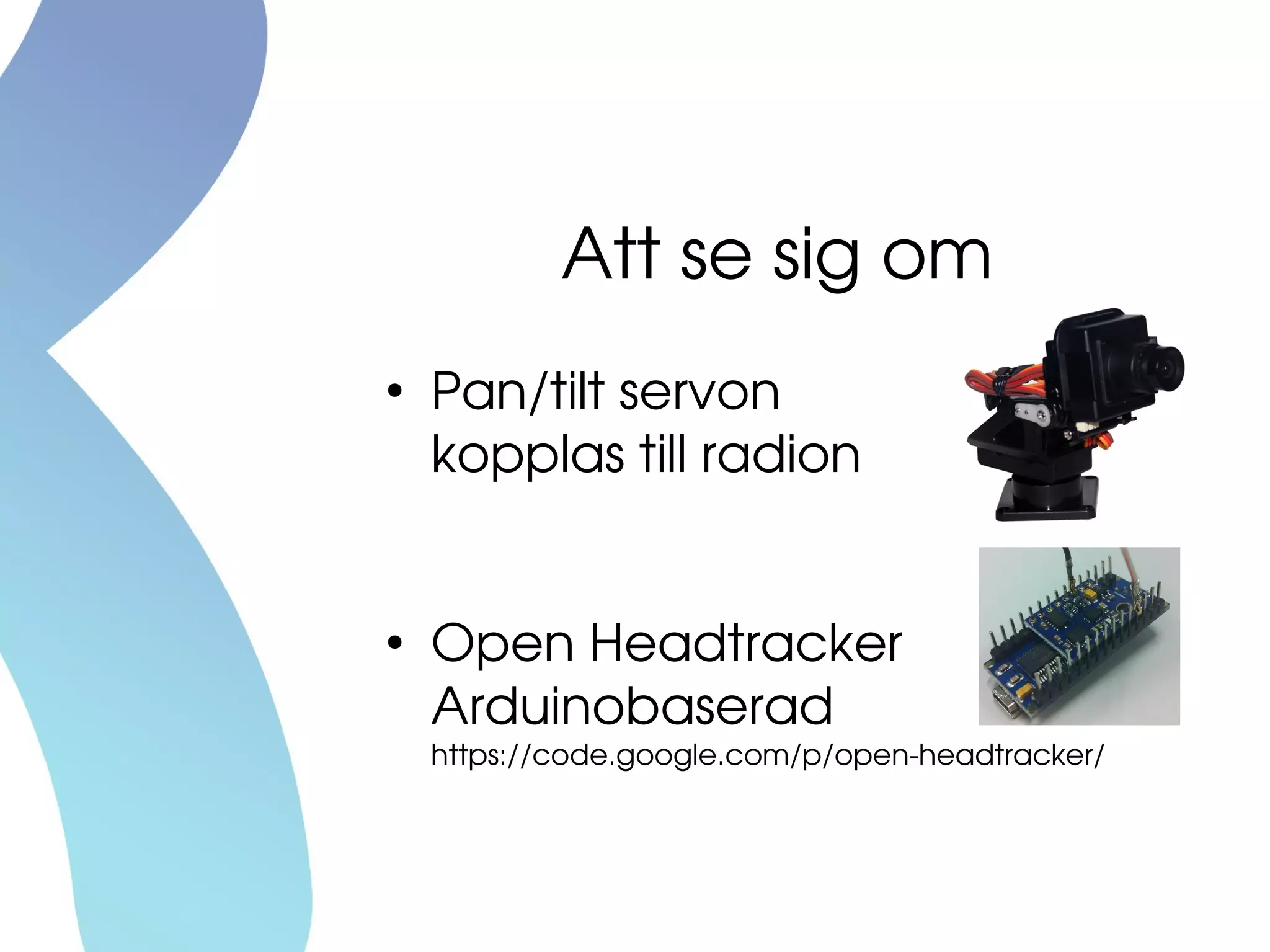 Att se sig om

• Pan/tilt servon kopplas till radion

• Open Headtracker Arduinobaserad
https://code.google.com/p/open-headtracker/